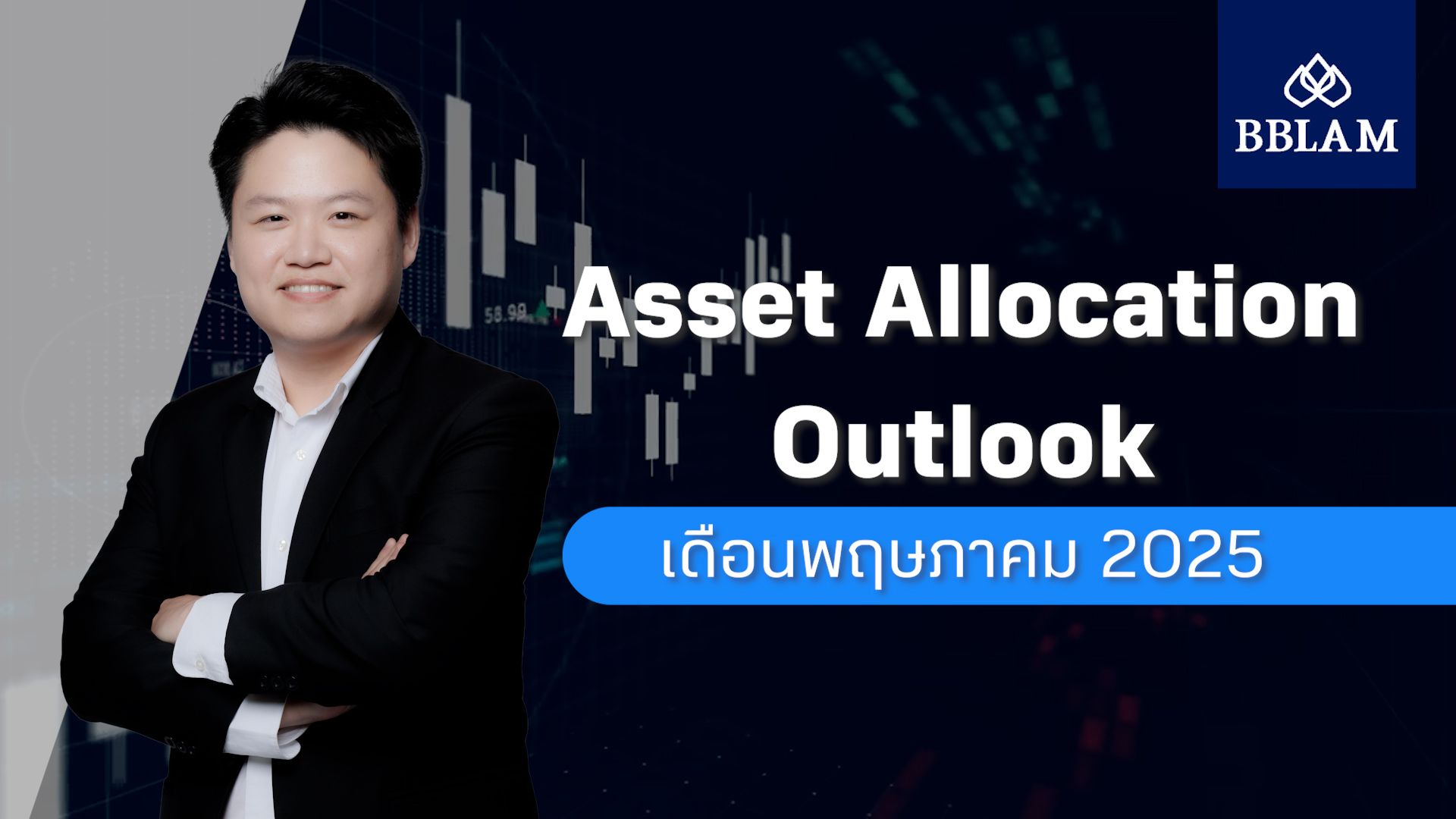 BBLAM

58.99

Asset Allocation Outlook

เดือนพฤษภาคม 2025